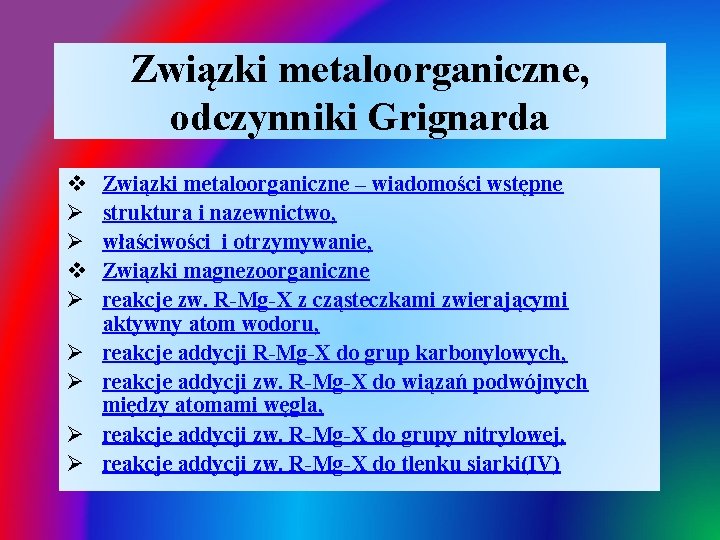 Związki metaloorganiczne, odczynniki Grignarda

❖ Związki metaloorganiczne – wiadomości wstępne
➢ struktura i nazewnictwo,
➢ właściwości i otrzymywanie,
❖ Związki magnezoorganiczne
➢ reakcje zw. R-Mg-X z cząsteczkami zwierającymi aktywny atom wodoru,
➢ reakcje addycji R-Mg-X do grup karbonylowych,
➢ reakcje addycji zw. R-Mg-X do wiązań podwójnych między atomami węgla,
➢ reakcje addycji zw. R-Mg-X do grupy nitrylowej,
➢ reakcje addycji zw. R-Mg-X do tlenku siarki(IV)